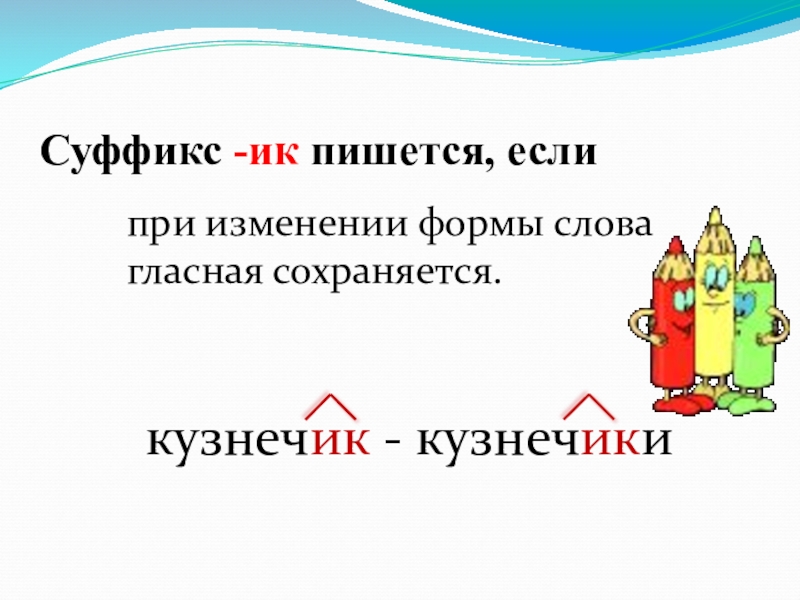 Суффикс -ик пишется, если

при изменении формы слова гласная сохраняется.

кузнечик - кузнечики